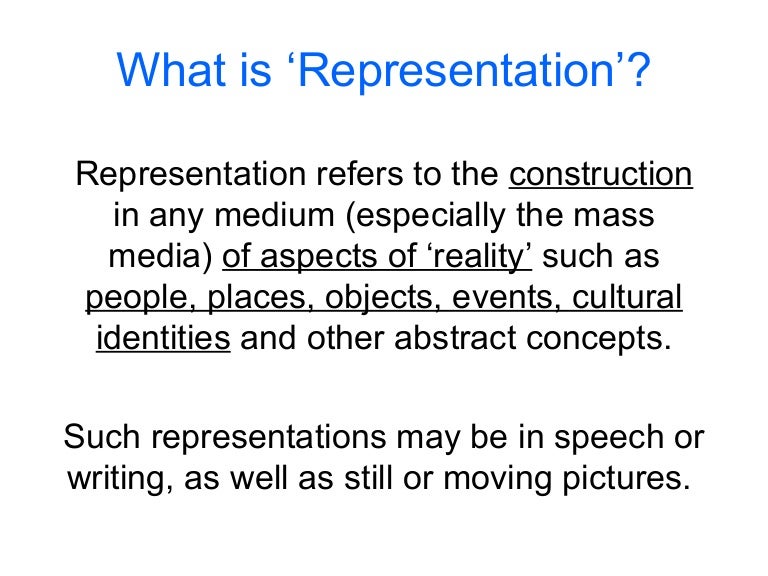 What is ‘Representation’?

Representation refers to the construction in any medium (especially the mass media) of aspects of ‘reality’ such as people, places, objects, events, cultural identities and other abstract concepts.

Such representations may be in speech or writing, as well as still or moving pictures.